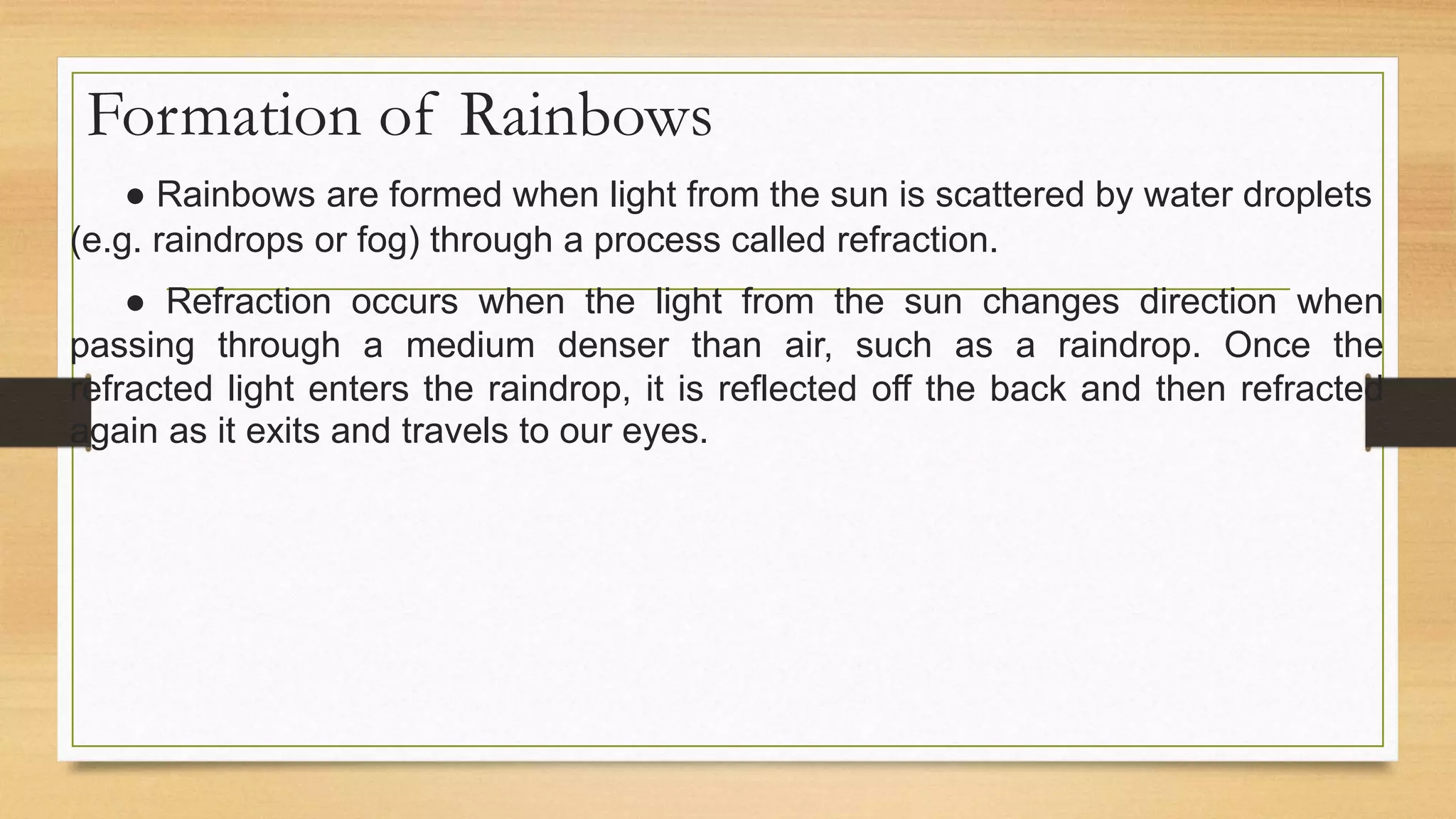 Formation of Rainbows

● Rainbows are formed when light from the sun is scattered by water droplets (e.g. raindrops or fog) through a process called refraction.

● Refraction occurs when the light from the sun changes direction when passing through a medium denser than air, such as a raindrop. Once the refracted light enters the raindrop, it is reflected off the back and then refracted again as it exits and travels to our eyes.